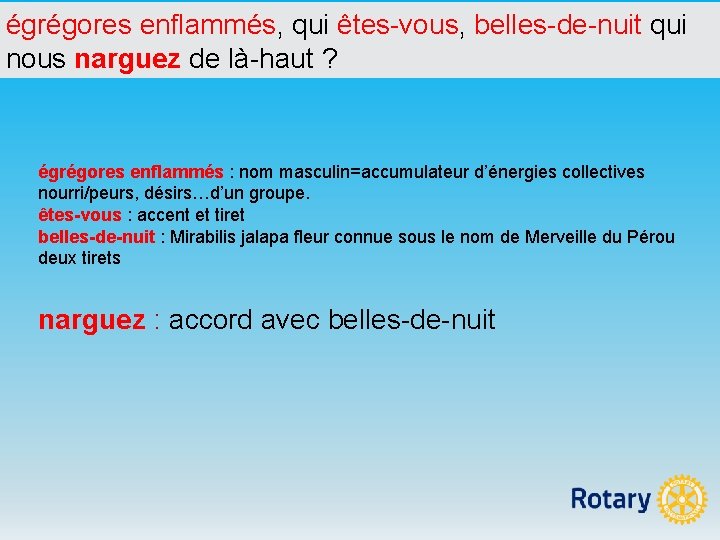 égrégores enflammés, qui êtes-vous, belles-de-nuit qui nous narguez de là-haut ?

égrégores enflammés : nom masculin=accumulateur d'énergies collectives nourri/peurs, désirs…d'un groupe.
êtes-vous : accent et tiret
belles-de-nuit : Mirabilis jalapa fleur connue sous le nom de Merveille du Pérou deux tirets

narguez : accord avec belles-de-nuit

Rotary